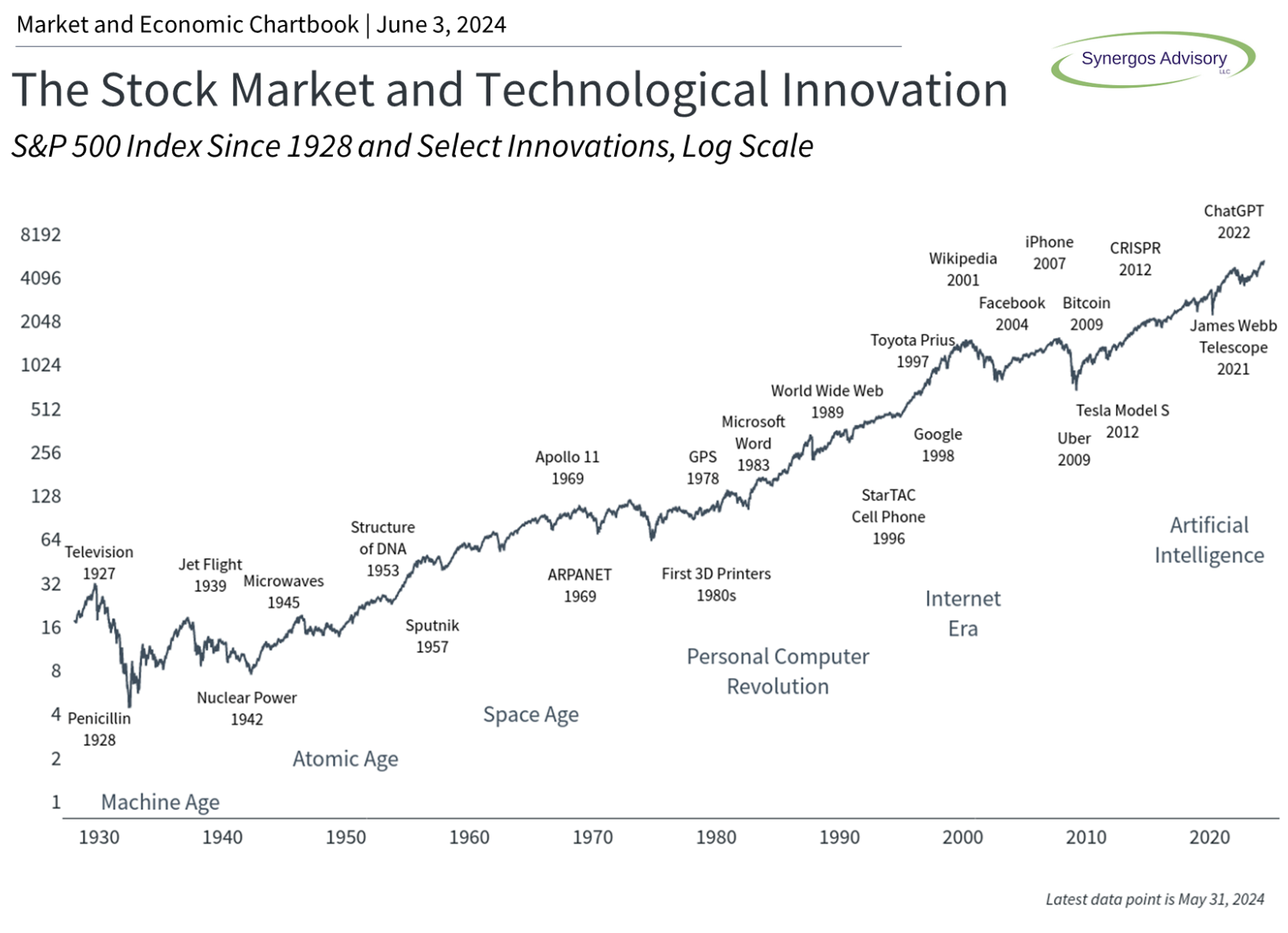 Market and Economic Chartbook | June 3, 2024

Synergos Advisory LLC

The Stock Market and Technological Innovation

S&P 500 Index Since 1928 and Select Innovations, Log Scale

8192
4096
2048
1024
512
256
128
64
32
16
8
4
2
1

Television 1927
Penicillin 1928
Jet Flight 1939
Nuclear Power 1942
Microwaves 1945
Structure of DNA 1953
Sputnik 1957
Apollo 11 1969
ARPANET 1969
GPS 1978
First 3D Printers 1980s
Microsoft Word 1983
World Wide Web 1989
StarTAC Cell Phone 1996
Toyota Prius 1997
Google 1998
Wikipedia 2001
Facebook 2004
iPhone 2007
Bitcoin 2009
Uber 2009
CRISPR 2012
Tesla Model S 2012
James Webb Telescope 2021
ChatGPT 2022

Machine Age
Atomic Age
Space Age
Personal Computer Revolution
Internet Era
Artificial Intelligence

1930 1940 1950 1960 1970 1980 1990 2000 2010 2020

Latest data point is May 31, 2024